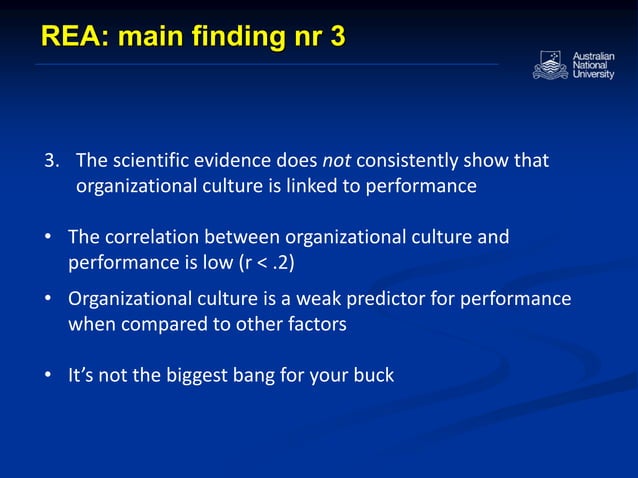 REA: main finding nr 3

Australian National University

3. The scientific evidence does not consistently show that organizational culture is linked to performance

• The correlation between organizational culture and performance is low (r < .2)

• Organizational culture is a weak predictor for performance when compared to other factors

• It's not the biggest bang for your buck